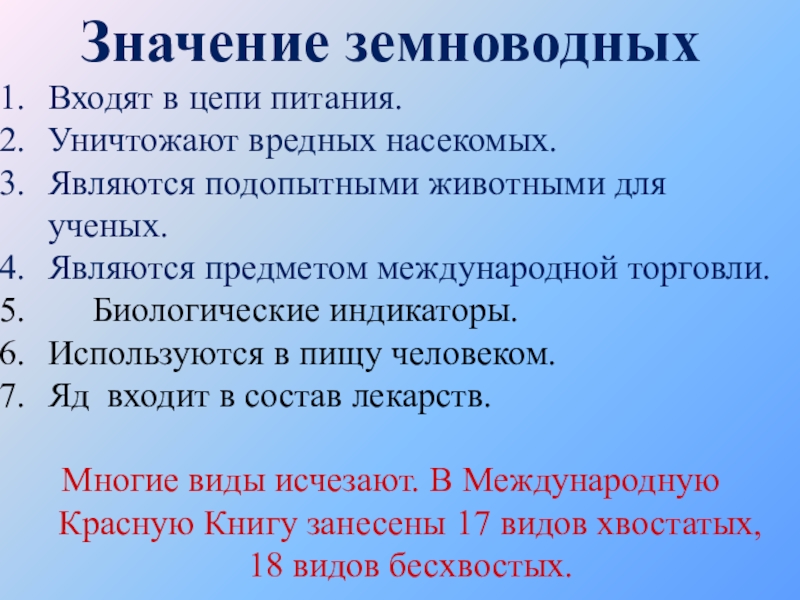 Значение земноводных

1. Входят в цепи питания.
2. Уничтожают вредных насекомых.
3. Являются подопытными животными для ученых.
4. Являются предметом международной торговли.
5. Биологические индикаторы.
6. Используются в пищу человеком.
7. Яд входит в состав лекарств.

Многие виды исчезают. В Международную Красную Книгу занесены 17 видов хвостатых, 18 видов бесхвостых.